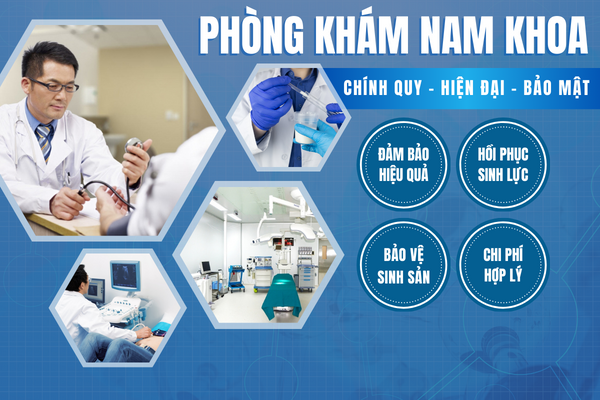 PHÒNG KHÁM NAM KHOA

CHÍNH QUY - HIỆN ĐẠI - BẢO MẬT

ĐẢM BẢO HIỆU QUẢ

HỒI PHỤC SINH LỰC

BẢO VỆ SINH SẢN

CHI PHÍ HỢP LÝ